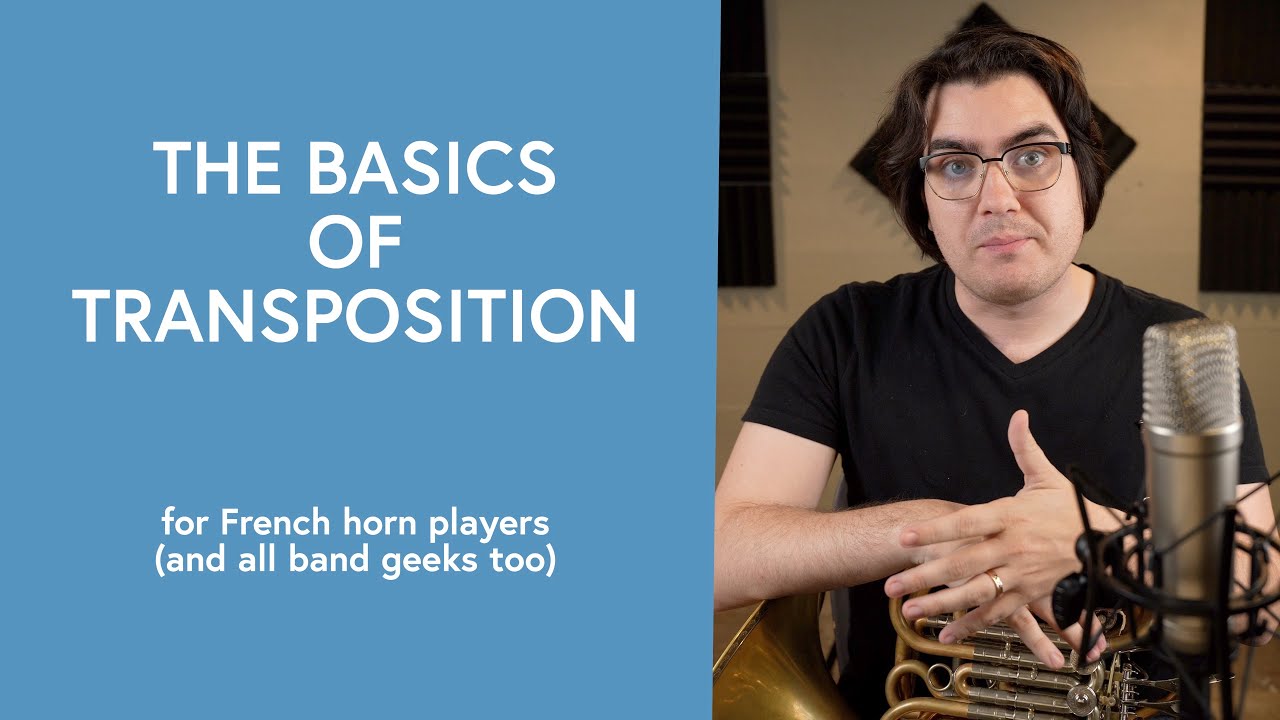 THE BASICS
OF
TRANSPOSITION

for French horn players
(and all band geeks too)